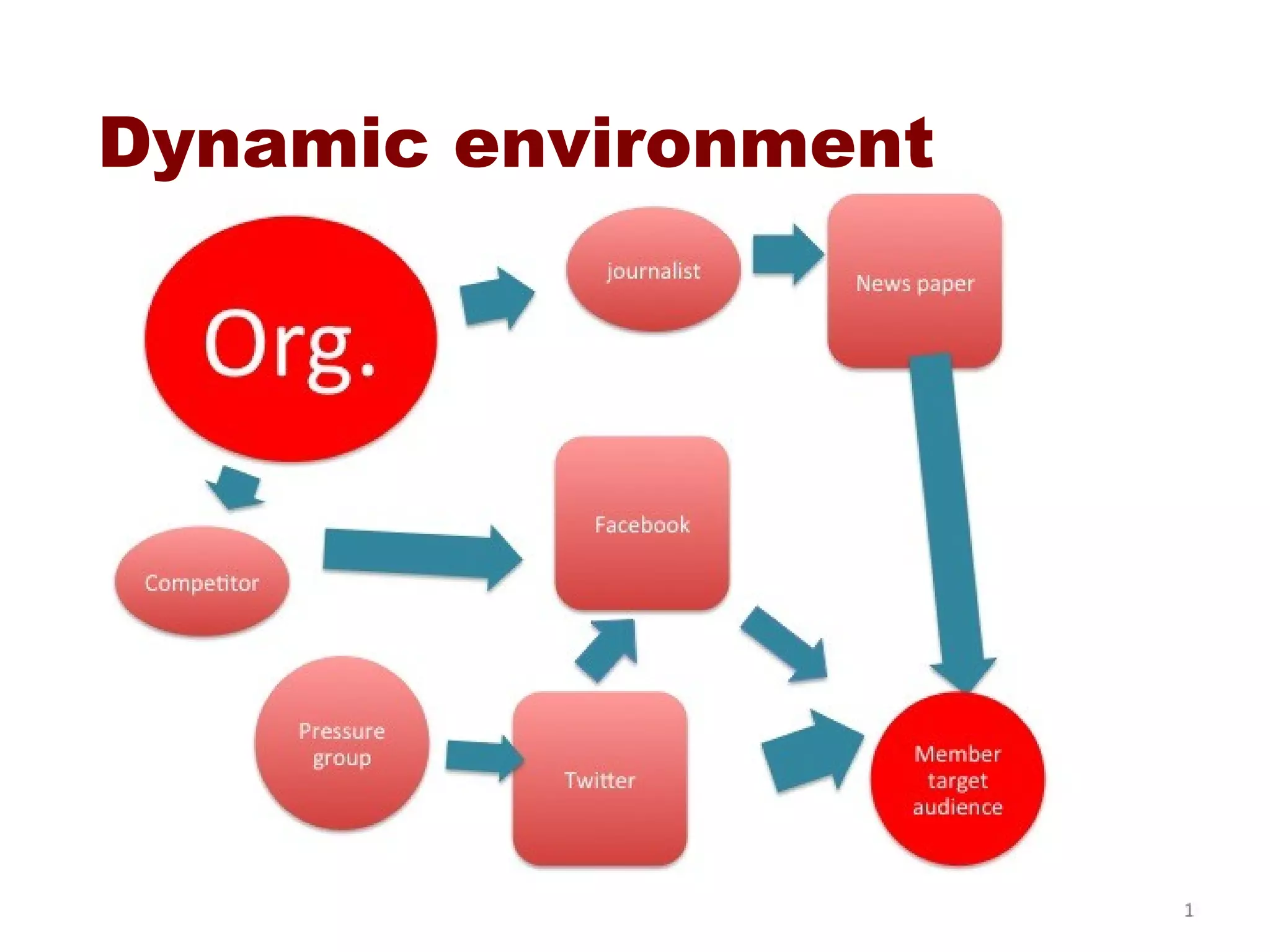 Dynamic environment

Org.

journalist

News paper

Competitor

Facebook

Pressure group

Twitter

Member target audience

1